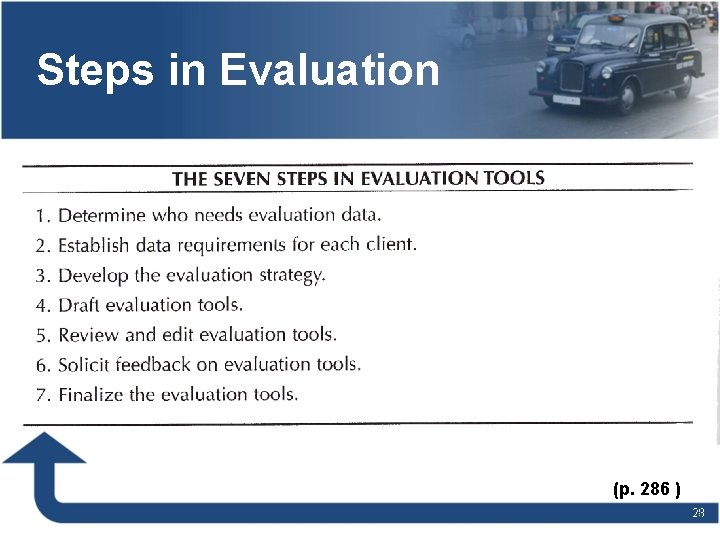 Steps in Evaluation

THE SEVEN STEPS IN EVALUATION TOOLS

1. Determine who needs evaluation data.
2. Establish data requirements for each client.
3. Develop the evaluation strategy.
4. Draft evaluation tools.
5. Review and edit evaluation tools.
6. Solicit feedback on evaluation tools.
7. Finalize the evaluation tools.

(p. 286 )

28